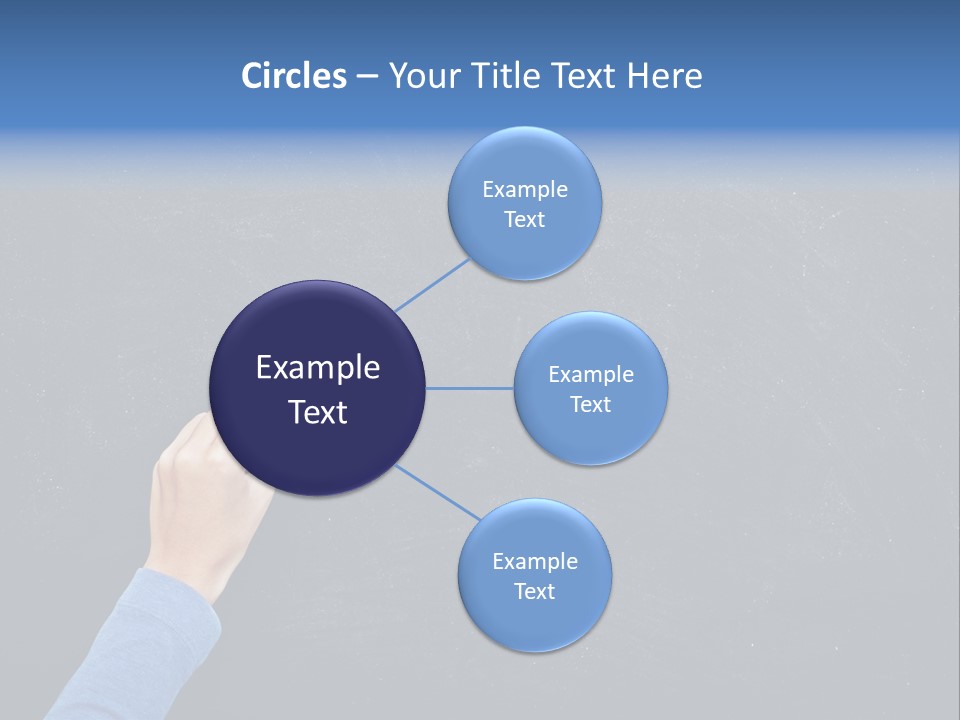 Circles – Your Title Text Here

Example Text

Example Text

Example Text

Example Text